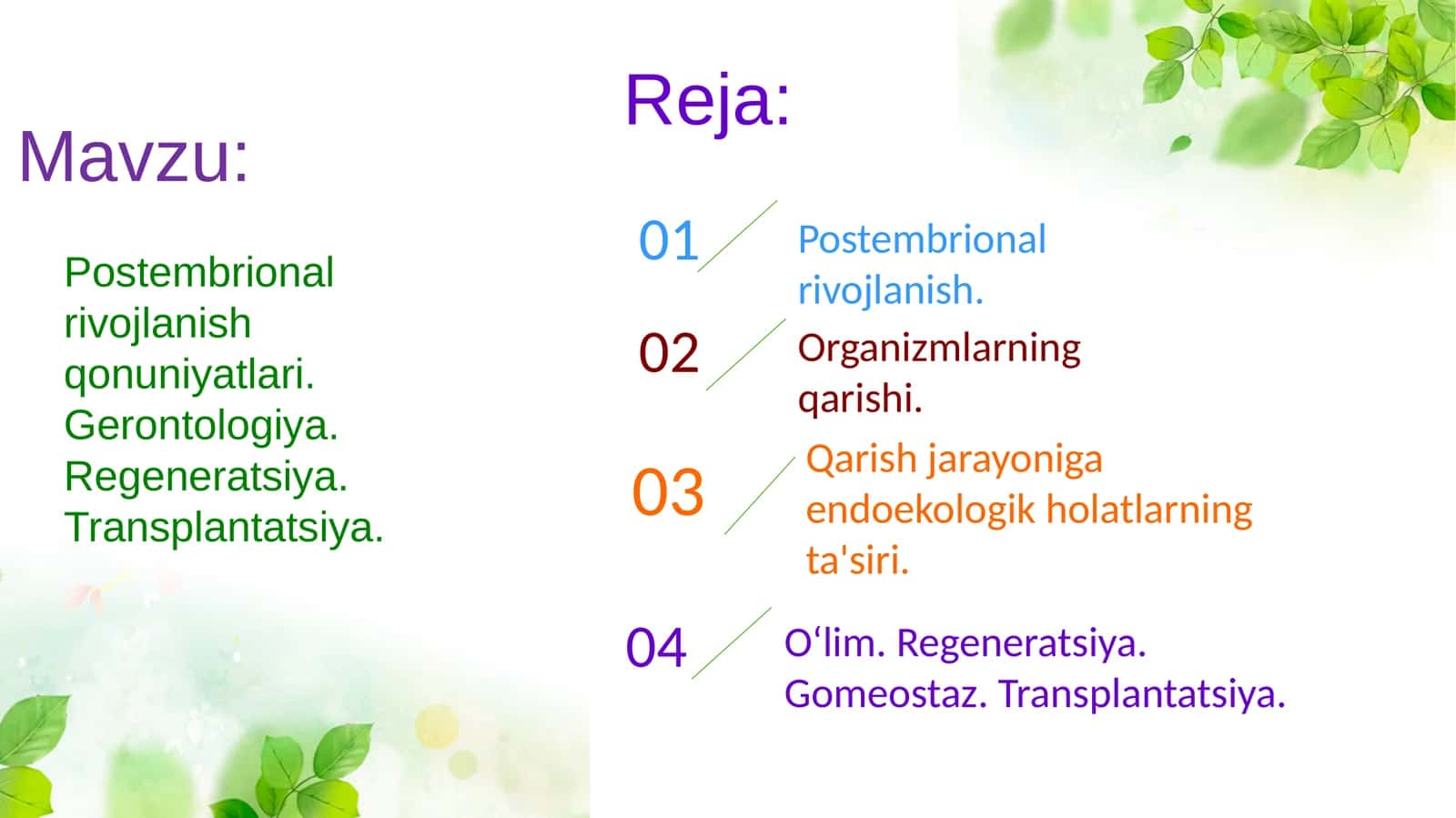 Mavzu:

Postembrional rivojlanish qonuniyatlari. Gerontologiya. Regeneratsiya. Transplantatsiya.

Reja:

01 Postembrional rivojlanish.

02 Organizmlarning qarishi.

03 Qarish jarayoniga endoekologik holatlarning ta'siri.

04 O‘lim. Regeneratsiya. Gomeostaz. Transplantatsiya.